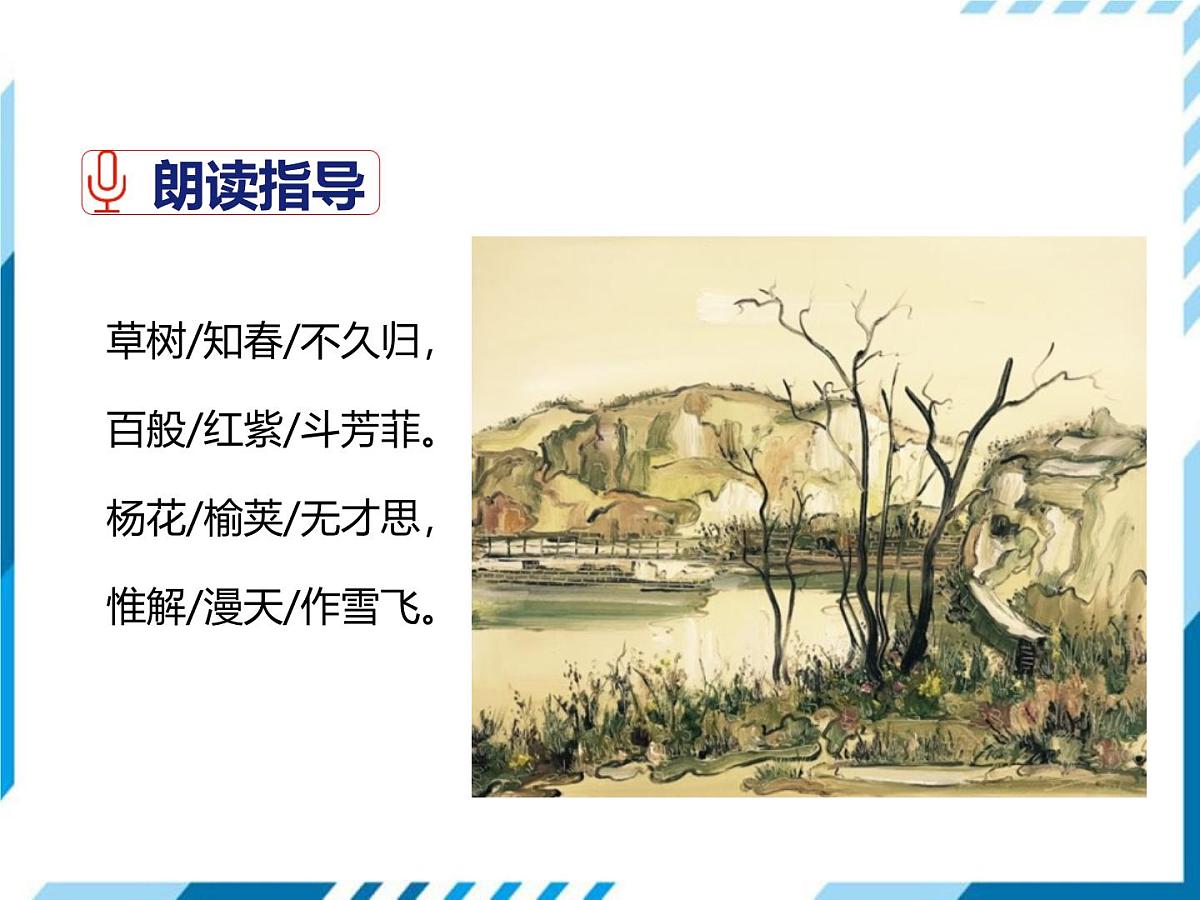 朗读指导

草树/知春/不久归，

百般/红紫/斗芳菲。

杨花/榆荚/无才思，

惟解/漫天/作雪飞。